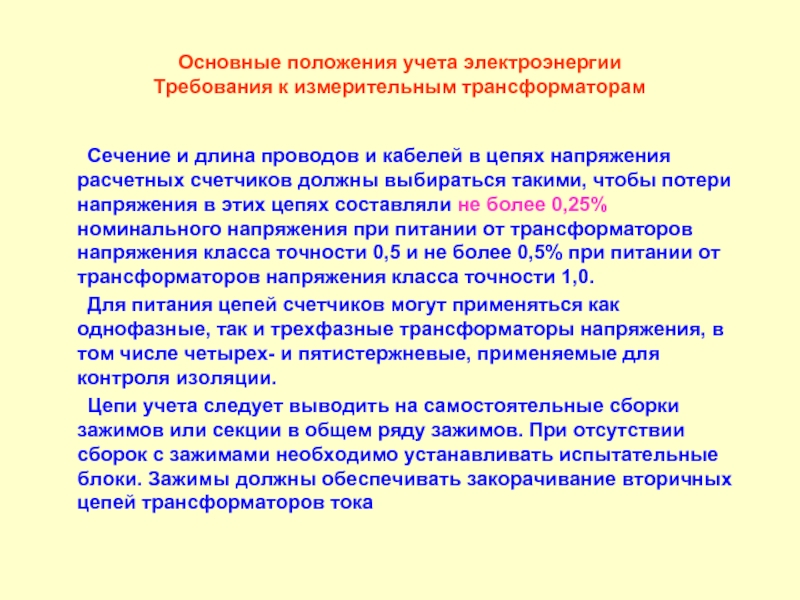 Основные положения учета электроэнергии
Требования к измерительным трансформаторам

Сечение и длина проводов и кабелей в цепях напряжения расчетных счетчиков должны выбираться такими, чтобы потери напряжения в этих цепях составляли не более 0,25% номинального напряжения при питании от трансформаторов напряжения класса точности 0,5 и не более 0,5% при питании от трансформаторов напряжения класса точности 1,0.

Для питания цепей счетчиков могут применяться как однофазные, так и трехфазные трансформаторы напряжения, в том числе четырех- и пятистержневые, применяемые для контроля изоляции.

Цепи учета следует выводить на самостоятельные сборки зажимов или секции в общем ряду зажимов. При отсутствии сборок с зажимами необходимо устанавливать испытательные блоки. Зажимы должны обеспечивать закорачивание вторичных цепей трансформаторов тока